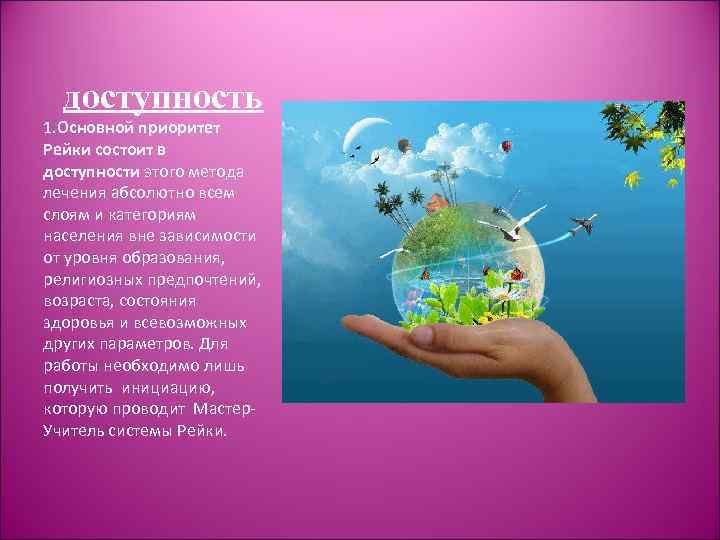 доступность

1.Основной приоритет Рейки состоит в доступности этого метода лечения абсолютно всем слоям и категориям населения вне зависимости от уровня образования, религиозных предпочтений, возраста, состояния здоровья и всевозможных других параметров. Для работы необходимо лишь получить инициацию, которую проводит Мастер-Учитель системы Рейки.